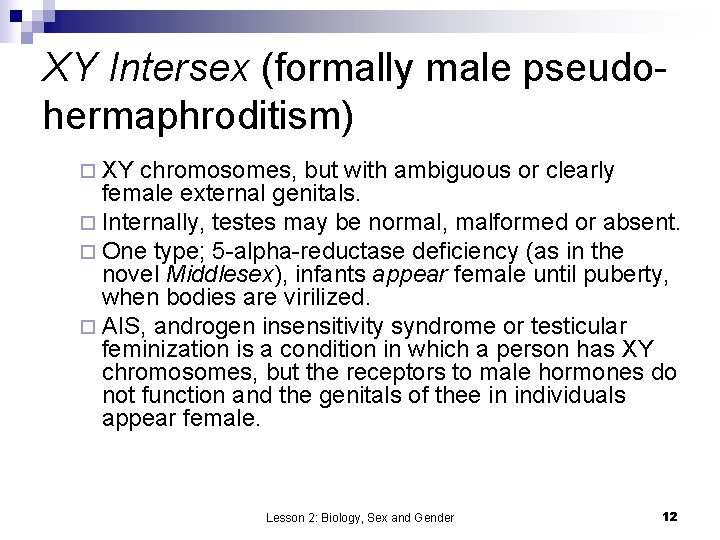 XY Intersex (formally male pseudo-hermaphroditism)

□ XY chromosomes, but with ambiguous or clearly female external genitals.

□ Internally, testes may be normal, malformed or absent.

□ One type; 5-alpha-reductase deficiency (as in the novel Middlesex), infants appear female until puberty, when bodies are virilized.

□ AIS, androgen insensitivity syndrome or testicular feminization is a condition in which a person has XY chromosomes, but the receptors to male hormones do not function and the genitals of thee in individuals appear female.

Lesson 2: Biology, Sex and Gender

12